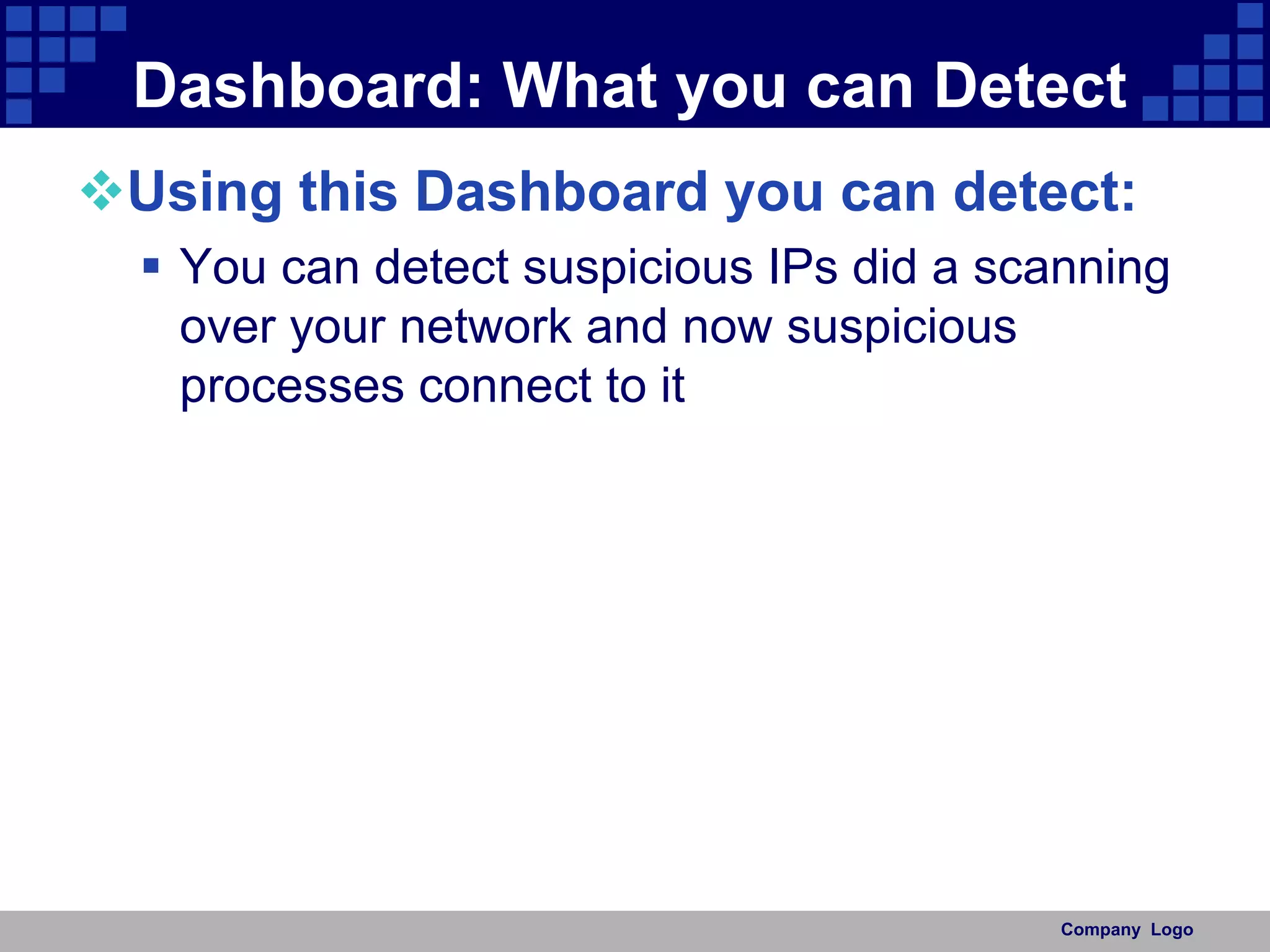 Dashboard: What you can Detect

Using this Dashboard you can detect:

You can detect suspicious IPs did a scanning over your network and now suspicious processes connect to it

Company Logo